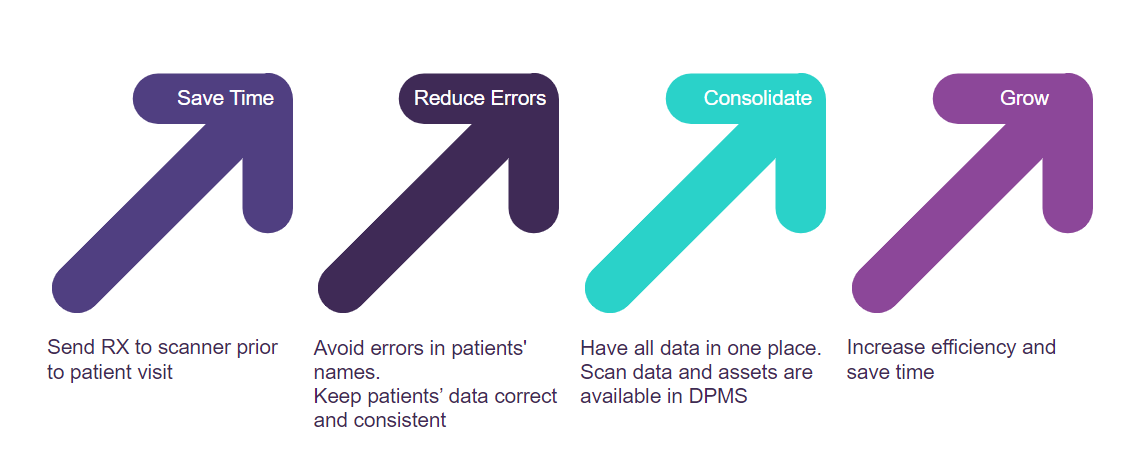 Save Time

Send RX to scanner prior to patient visit

Reduce Errors

Avoid errors in patients' names.
Keep patients’ data correct and consistent

Consolidate

Have all data in one place. Scan data and assets are available in DPMS

Grow

Increase efficiency and save time